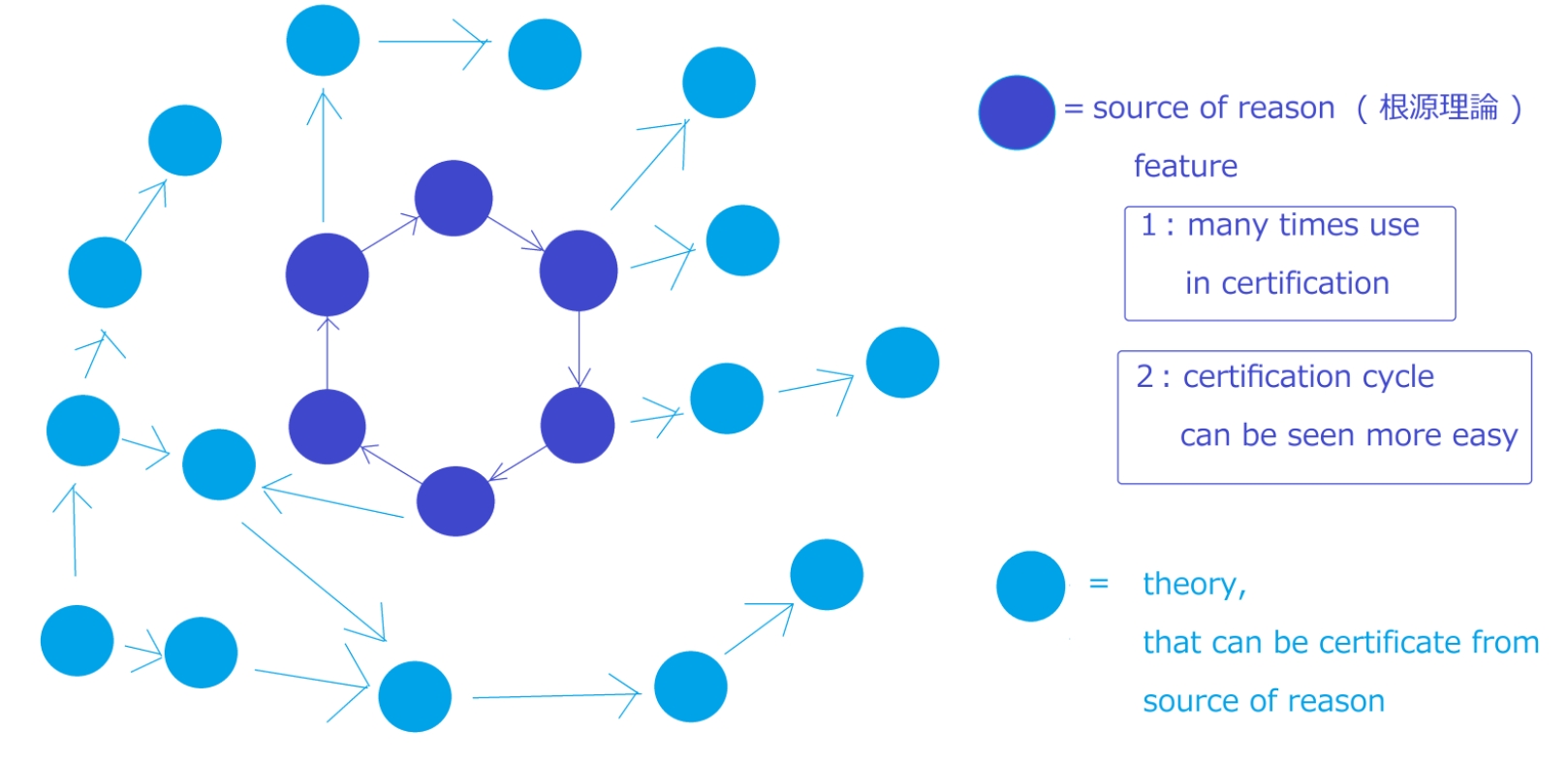 = source of reason （根源理論）

feature

1 : many times use in certification

2 : certification cycle can be seen more easy

= theory, that can be certificate from source of reason